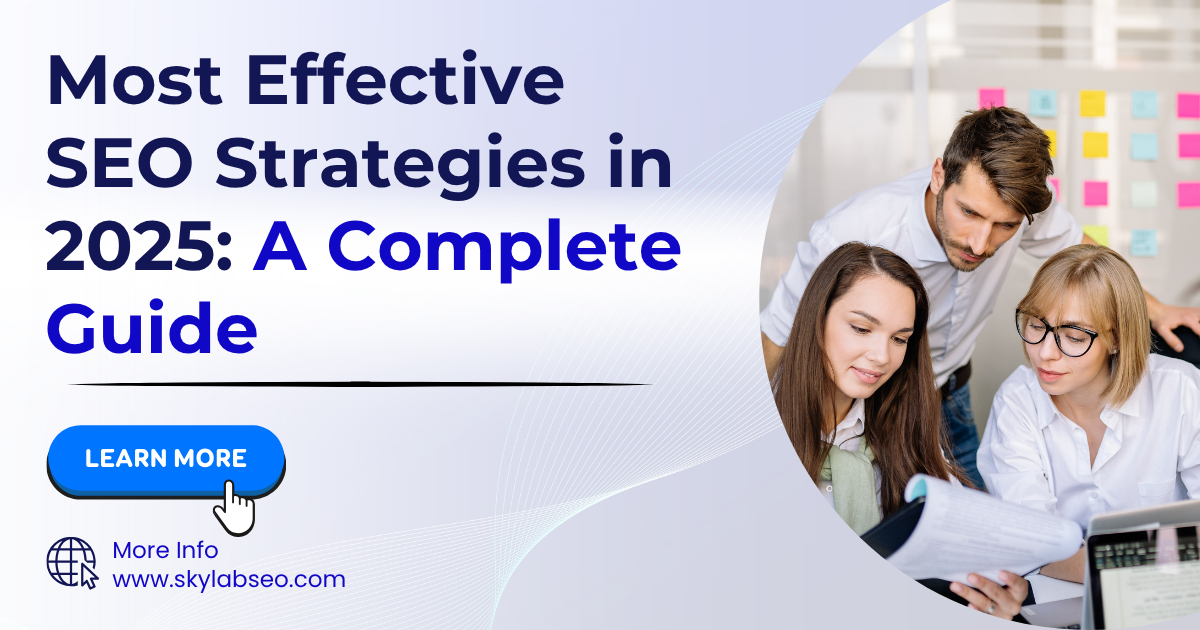 Most Effective SEO Strategies in 2025: A Complete Guide

LEARN MORE

More Info
www.skylabseo.com